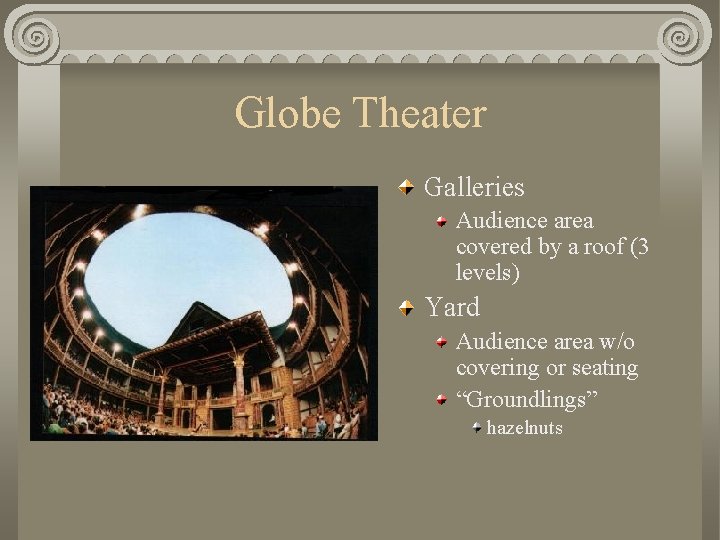 Globe Theater

Galleries
Audience area covered by a roof (3 levels)
Yard
Audience area w/o covering or seating
“Groundlings”
hazelnuts